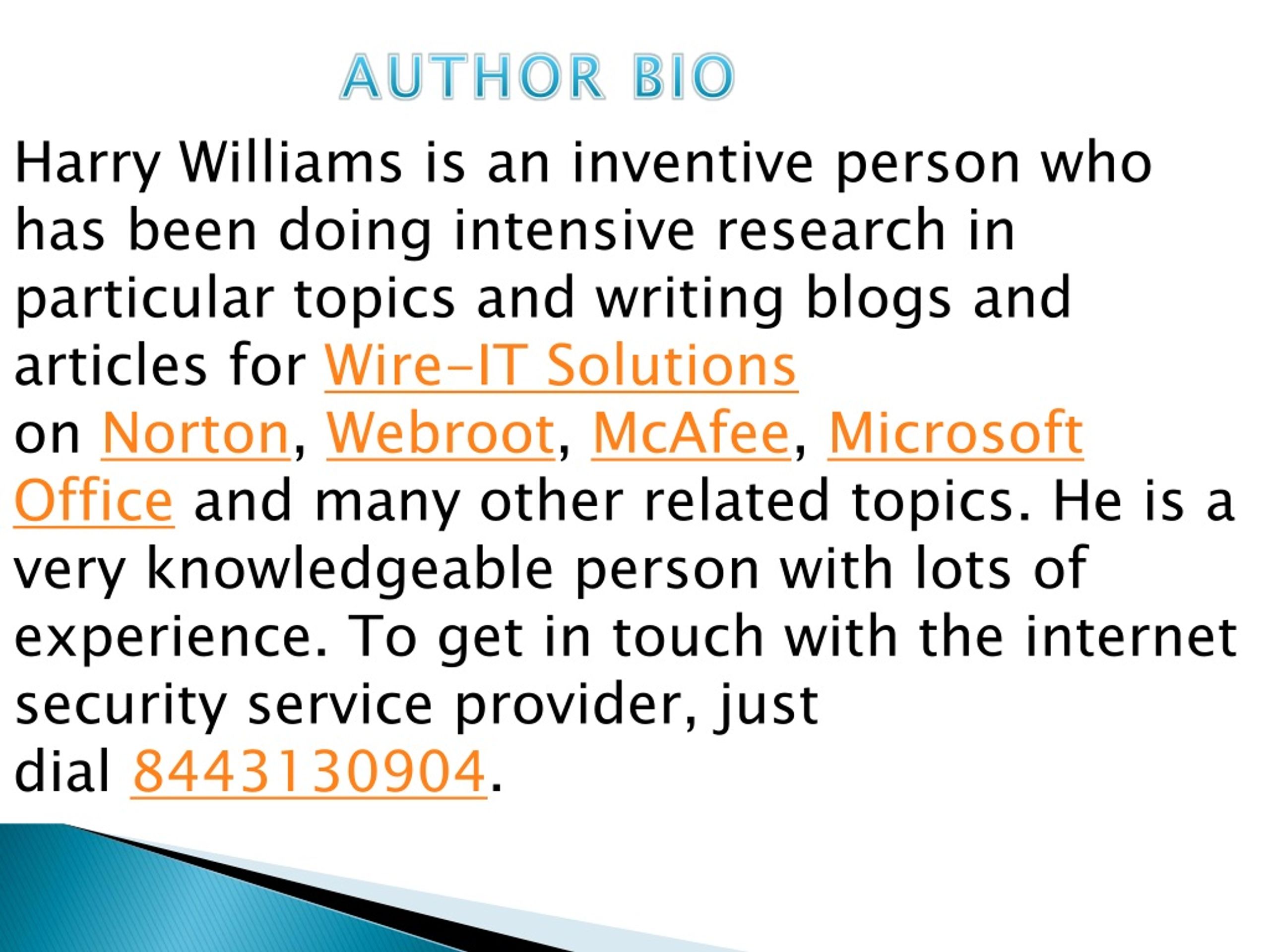 AUTHOR BIO

Harry Williams is an inventive person who has been doing intensive research in particular topics and writing blogs and articles for Wire-IT Solutions on Norton, Webroot, McAfee, Microsoft Office and many other related topics. He is a very knowledgeable person with lots of experience. To get in touch with the internet security service provider, just dial 8443130904.